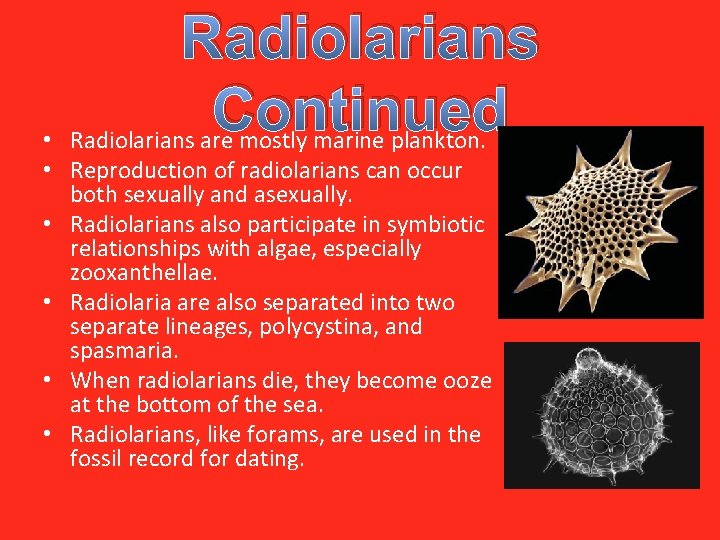 Radiolarians Continued

• Radiolarians are mostly marine plankton.
• Reproduction of radiolarians can occur both sexually and asexually.
• Radiolarians also participate in symbiotic relationships with algae, especially zooxanthellae.
• Radiolaria are also separated into two separate lineages, polycystina, and spasmaria.
• When radiolarians die, they become ooze at the bottom of the sea.
• Radiolarians, like forams, are used in the fossil record for dating.